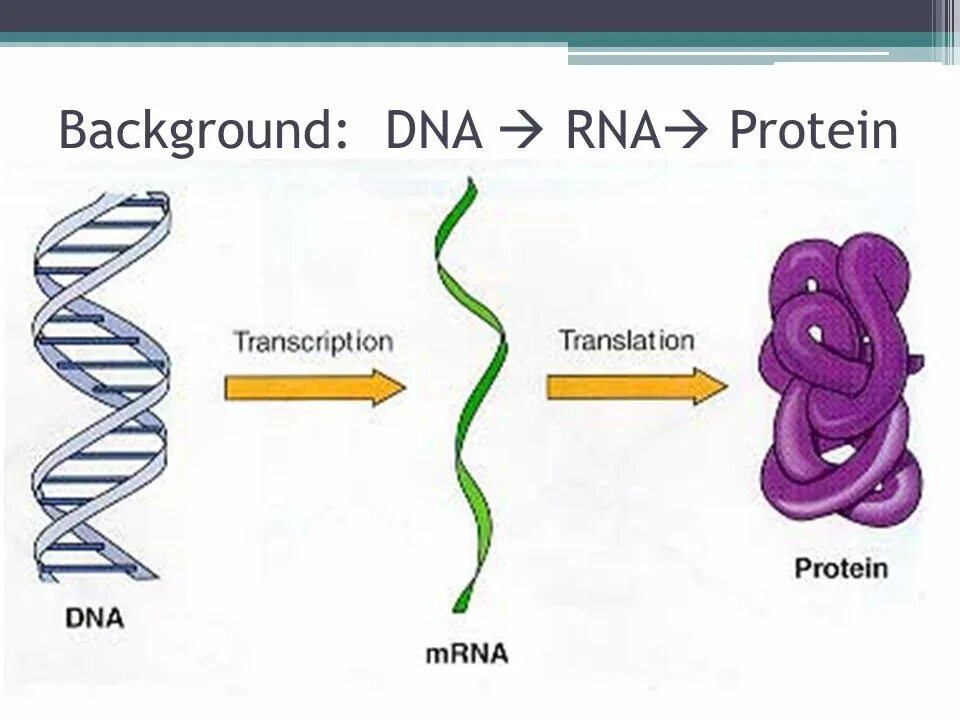 Background: DNA → RNA→ Protein

Transcription

Translation

DNA

mRNA

Protein